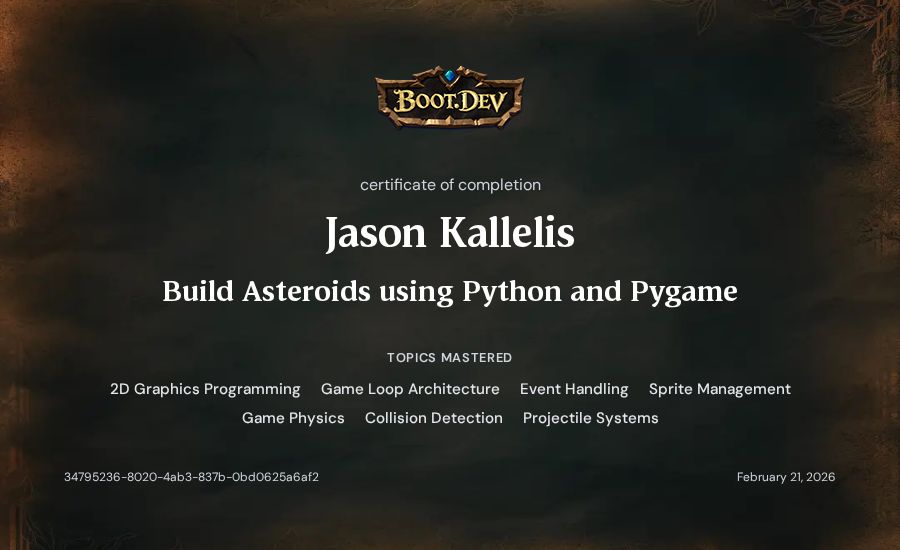 BOOT.DEV

certificate of completion

Jason Kallelis

Build Asteroids using Python and Pygame

TOPICS MASTERED

2D Graphics Programming Game Loop Architecture Event Handling Sprite Management Game Physics Collision Detection Projectile Systems

34795236-8020-4ab3-837b-0bd0625a6af2

February 21, 2026